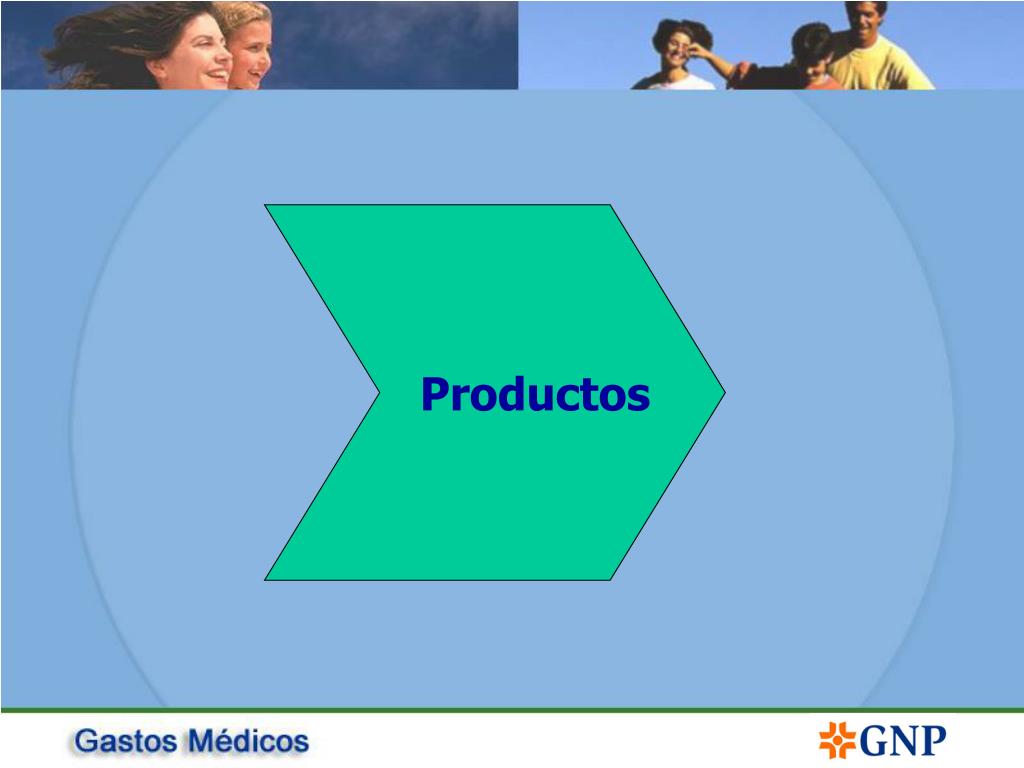 Productos

Gastos Médicos

GNP